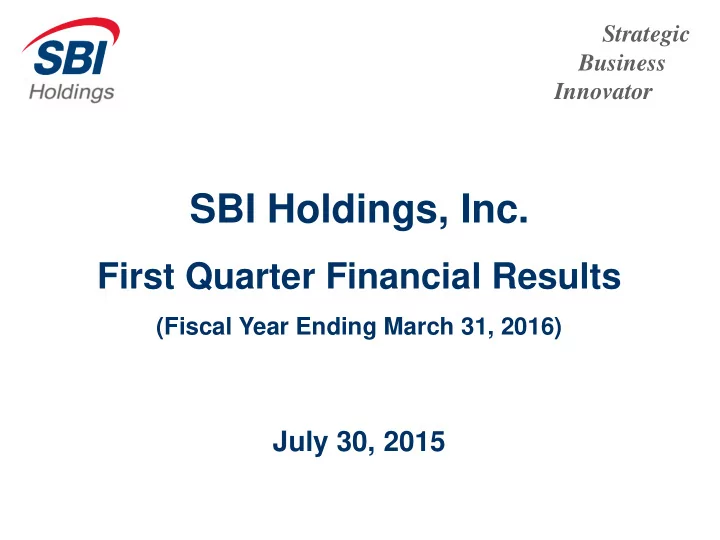 SBI Holdings

Strategic
Business
Innovator

SBI Holdings, Inc.

First Quarter Financial Results

(Fiscal Year Ending March 31, 2016)

July 30, 2015